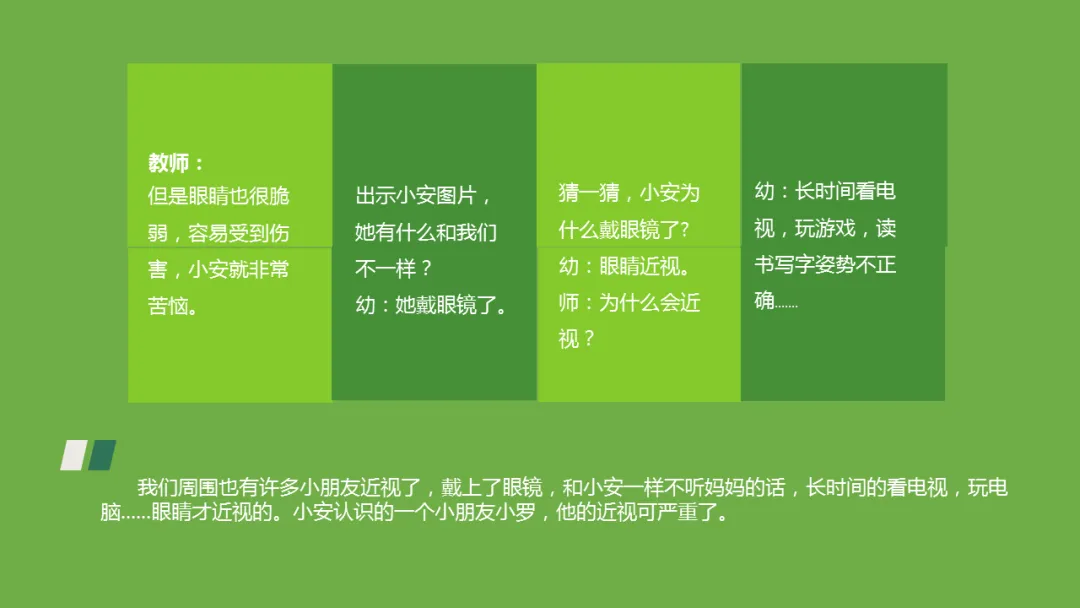 教师：
但是眼睛也很脆弱，容易受到伤害，小安就非常苦恼。

出示小安图片，她有什么和我们不一样？
幼：她戴眼镜了。

猜一猜，小安为什么戴眼镜了?
幼：眼睛近视。
师：为什么会近视？

幼：长时间看电视，玩游戏，读书写字姿势不正确……

我们周围也有许多小朋友近视了，戴上了眼镜，和小安一样不听妈妈的话，长时间的看电视，玩电脑……眼睛才近视的。小安认识的一个小朋友小罗，他的近视可严重了。